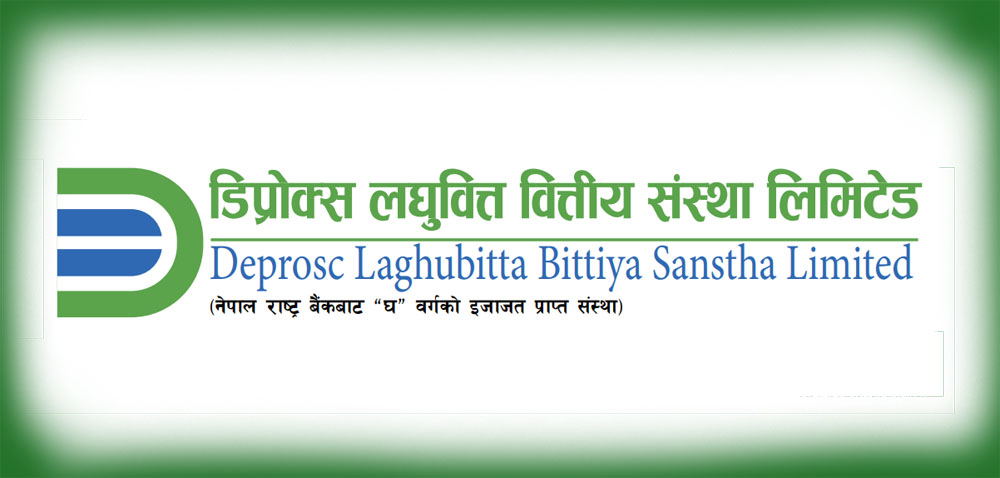 डिप्रोक्स लघुवित्त वित्तीय संस्था लिमिटेड
Deprosc Laghubitta Bittiya Sanstha Limited
(नेपाल राष्ट्र बैंकबाट "घ" वर्गको इजाजत प्राप्त संस्था)